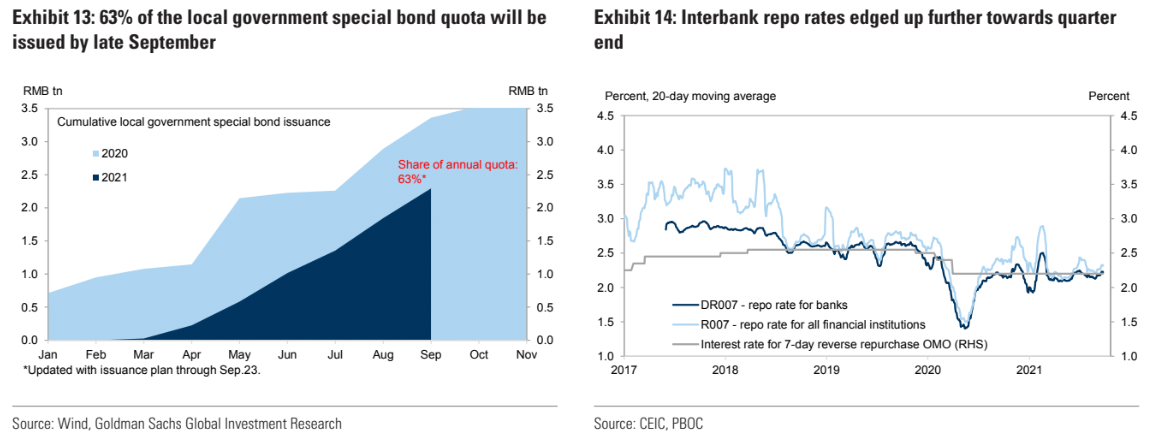 Exhibit 13: 63% of the local government special bond quota will be issued by late September

RMB tn

RMB tn

Cumulative local government special bond issuance

2020

2021

Share of annual quota: 63%*

3.5
3.0
2.5
2.0
1.5
1.0
0.5
0.0

3.5
3.0
2.5
2.0
1.5
1.0
0.5
0.0

Jan Feb Mar Apr May Jun Jul Aug Sep Oct Nov

*Updated with issuance plan through Sep.23.

Source: Wind, Goldman Sachs Global Investment Research

Exhibit 14: Interbank repo rates edged up further towards quarter end

Percent, 20-day moving average

Percent

4.5
4.0
3.5
3.0
2.5
2.0
1.5
1.0

4.5
4.0
3.5
3.0
2.5
2.0
1.5
1.0

DR007 - repo rate for banks

R007 - repo rate for all financial institutions

Interest rate for 7-day reverse repurchase OMO (RHS)

2017 2018 2019 2020 2021

Source: CEIC, PBOC